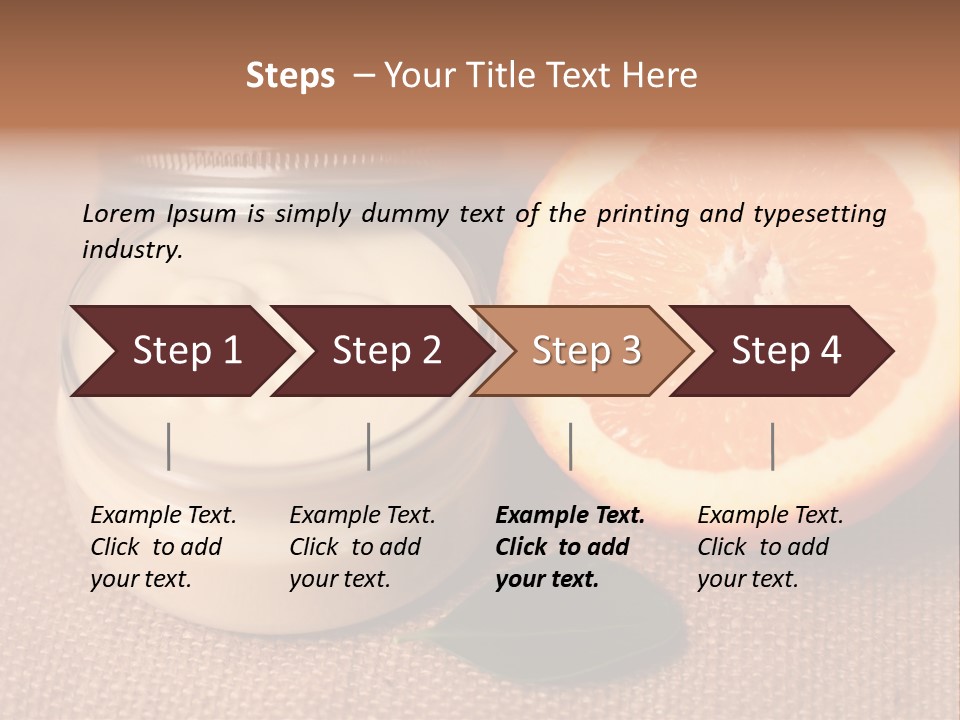 Steps – Your Title Text Here

Lorem Ipsum is simply dummy text of the printing and typesetting industry.

Step 1

Step 2

Step 3

Step 4

Example Text. Click to add your text.

Example Text. Click to add your text.

Example Text. Click to add your text.

Example Text. Click to add your text.